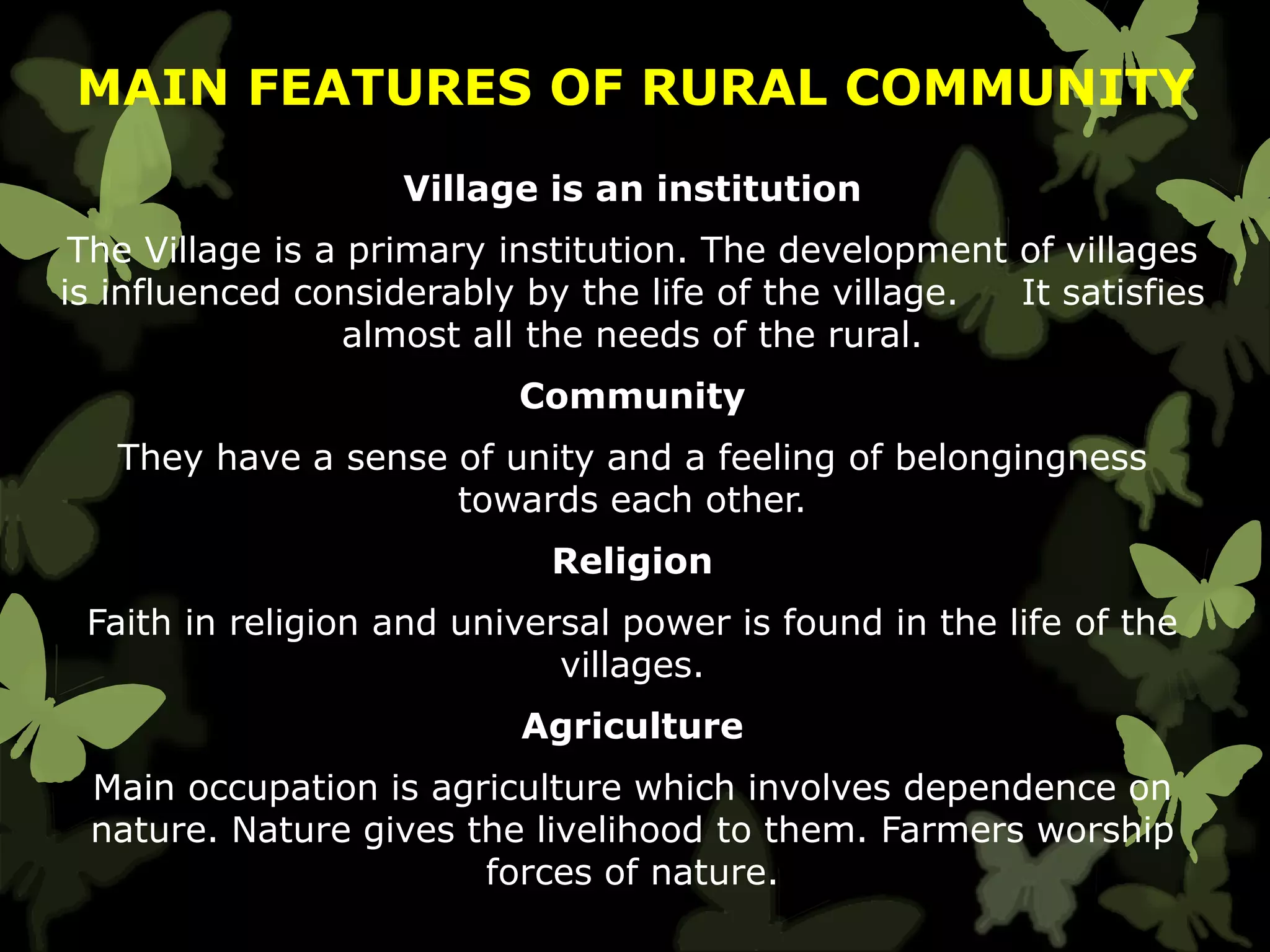 MAIN FEATURES OF RURAL COMMUNITY

Village is an institution

The Village is a primary institution. The development of villages is influenced considerably by the life of the village. It satisfies almost all the needs of the rural.

Community

They have a sense of unity and a feeling of belongingness towards each other.

Religion

Faith in religion and universal power is found in the life of the villages.

Agriculture

Main occupation is agriculture which involves dependence on nature. Nature gives the livelihood to them. Farmers worship forces of nature.